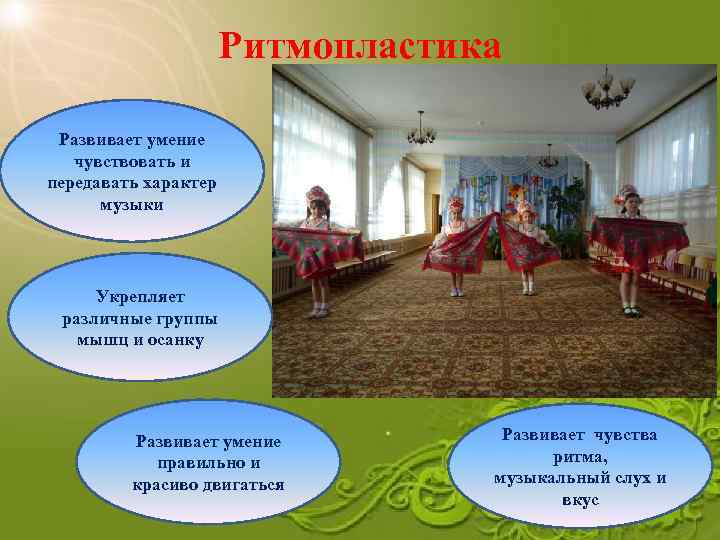 Ритмопластика

Развивает умение чувствовать и передавать характер музыки

Укрепляет различные группы мышц и осанку

Развивает умение правильно и красиво двигаться

Развивает чувства ритма, музыкальный слух и вкус